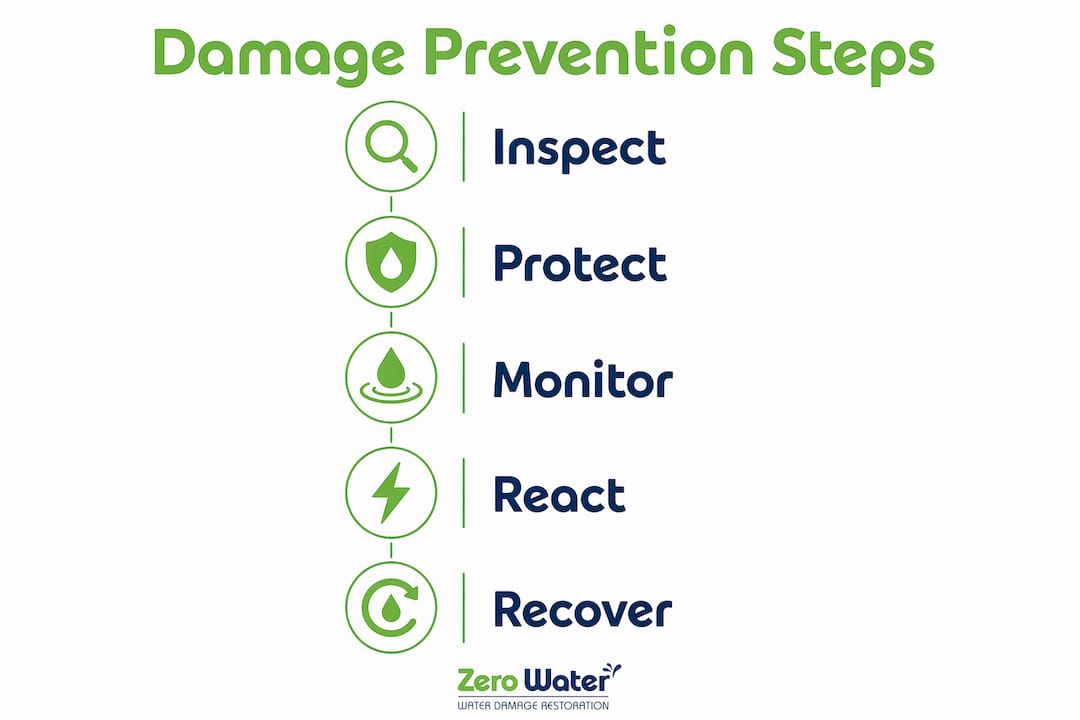 Damage Prevention Steps

Inspect

Protect

Monitor

React

Recover

Zero Water
WATER DAMAGE RESTORATION